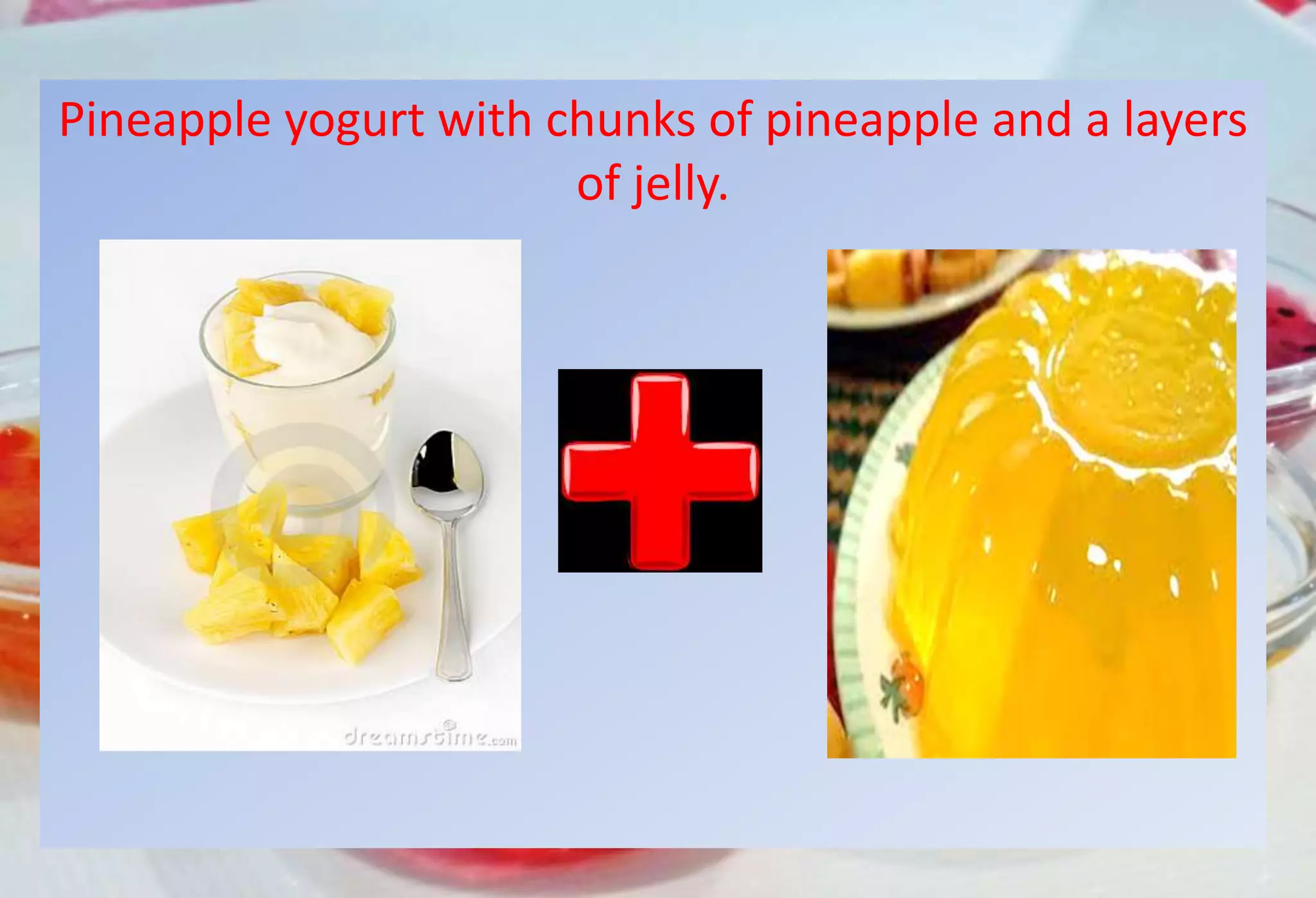 Pineapple yogurt with chunks of pineapple and a layers of jelly.

dreamstime.com